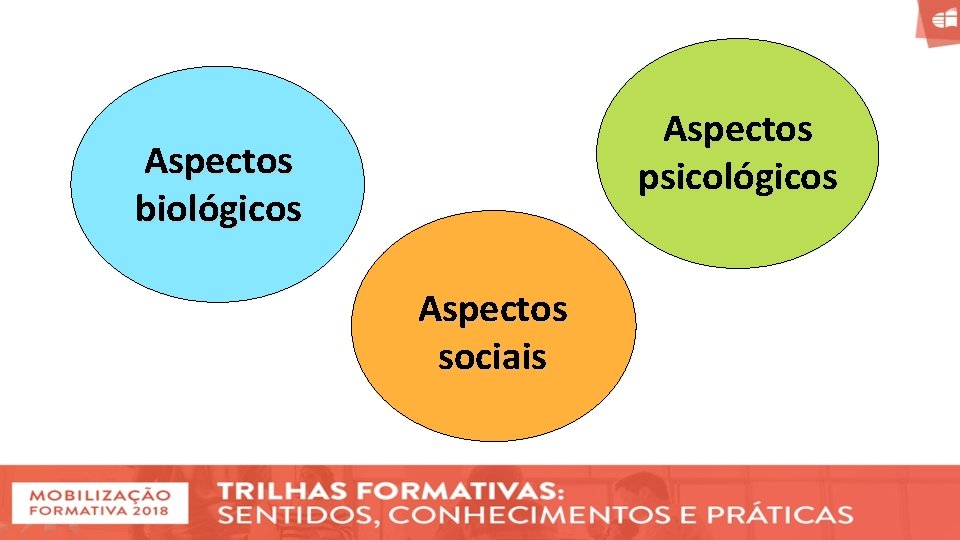 Aspectos biológicos

Aspectos psicológicos

Aspectos sociais

MOBILIZAÇÃO FORMATIVA 2018

TRILHAS FORMATIVAS: SENTIDOS, CONHECIMENTOS E PRÁTICAS